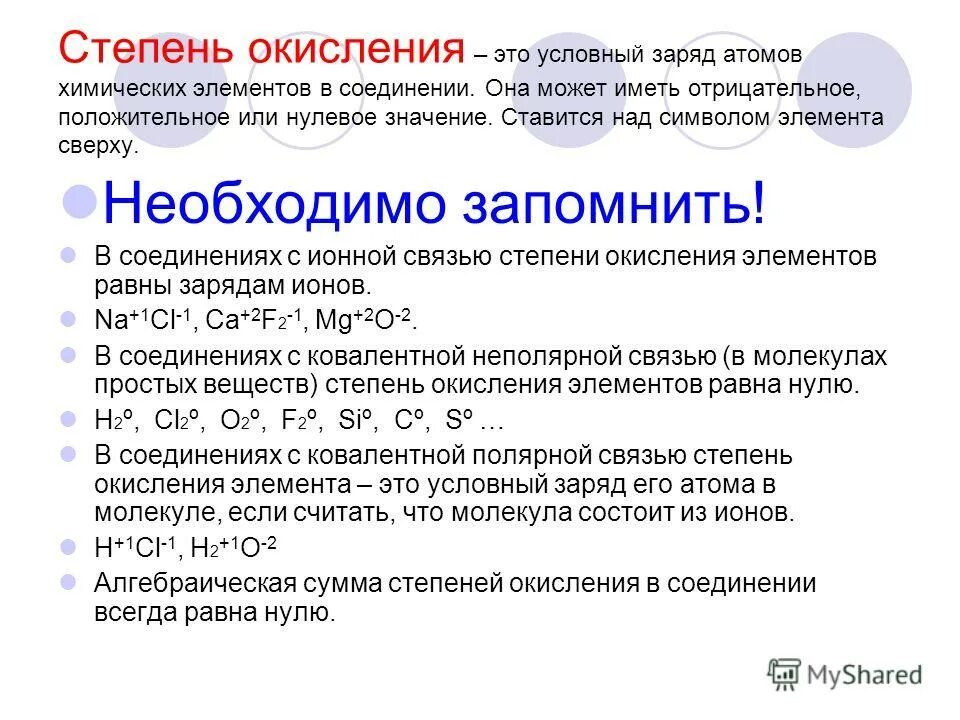 Степень окисления – это условный заряд атомов химических элементов в соединении. Она может иметь отрицательное, положительное или нулевое значение. Ставится над символом элемента сверху.

Необходимо запомнить!

В соединениях с ионной связью степени окисления элементов равны зарядам ионов.

$Na^{+1}Cl^{-1}$, $Ca^{+2}F_2^{-1}$, $Mg^{+2}O^{-2}$.

В соединениях с ковалентной неполярной связью (в молекулах простых веществ) степень окисления элементов равна нулю.

$H_2^o$, $Cl_2^o$, $O_2^o$, $F_2^o$, $Si^o$, $C^o$, $S^o$ …

В соединениях с ковалентной полярной связью степень окисления элемента – это условный заряд его атома в молекуле, если считать, что молекула состоит из ионов.

$H^{+1}Cl^{-1}$, $H_2^{+1}O^{-2}$

Алгебраическая сумма степеней окисления в соединении всегда равна нулю.

MyShared